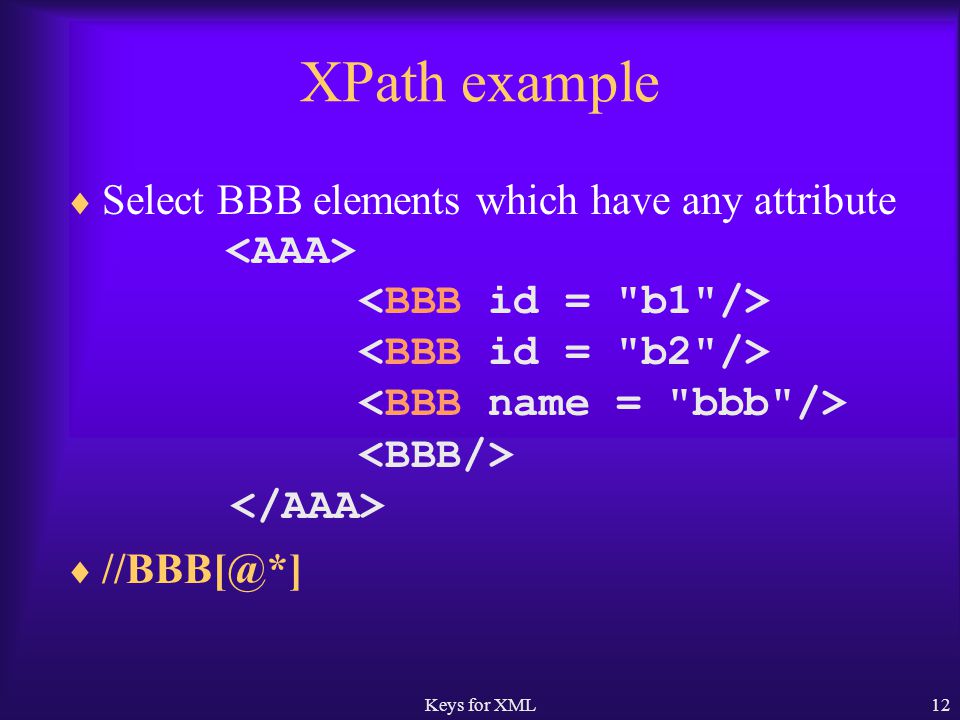 XPath example

♦ Select BBB elements which have any attribute

<AAA>
<BBB id = "b1"/>
<BBB id = "b2"/>
<BBB name = "bbb"/>
<BBB/>
</AAA>

♦ //BBB[@*]

Keys for XML

12